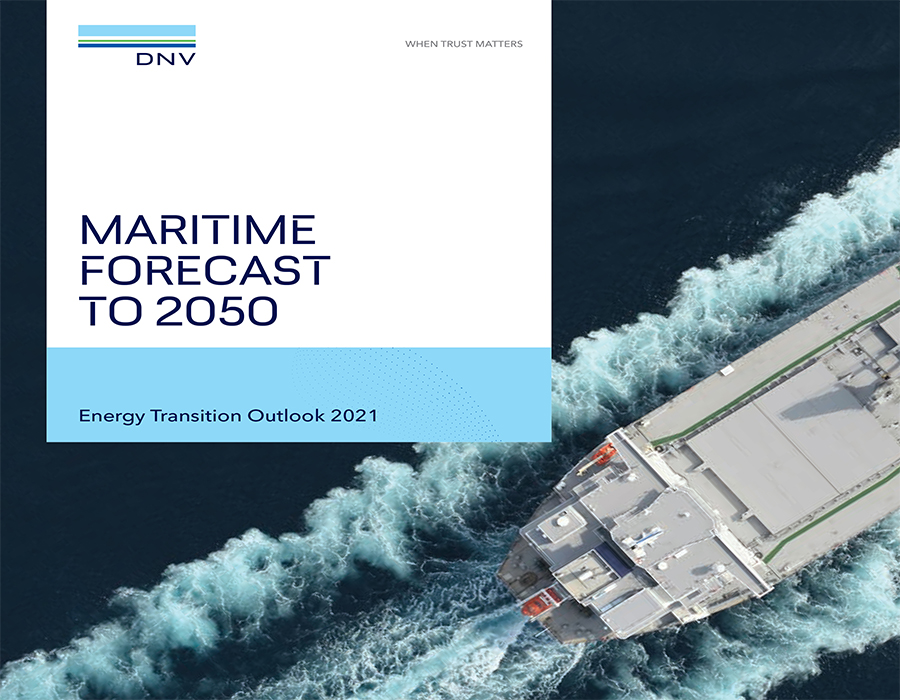 DNV

WHEN TRUST MATTERS

MARITIME FORECAST TO 2050

Energy Transition Outlook 2021